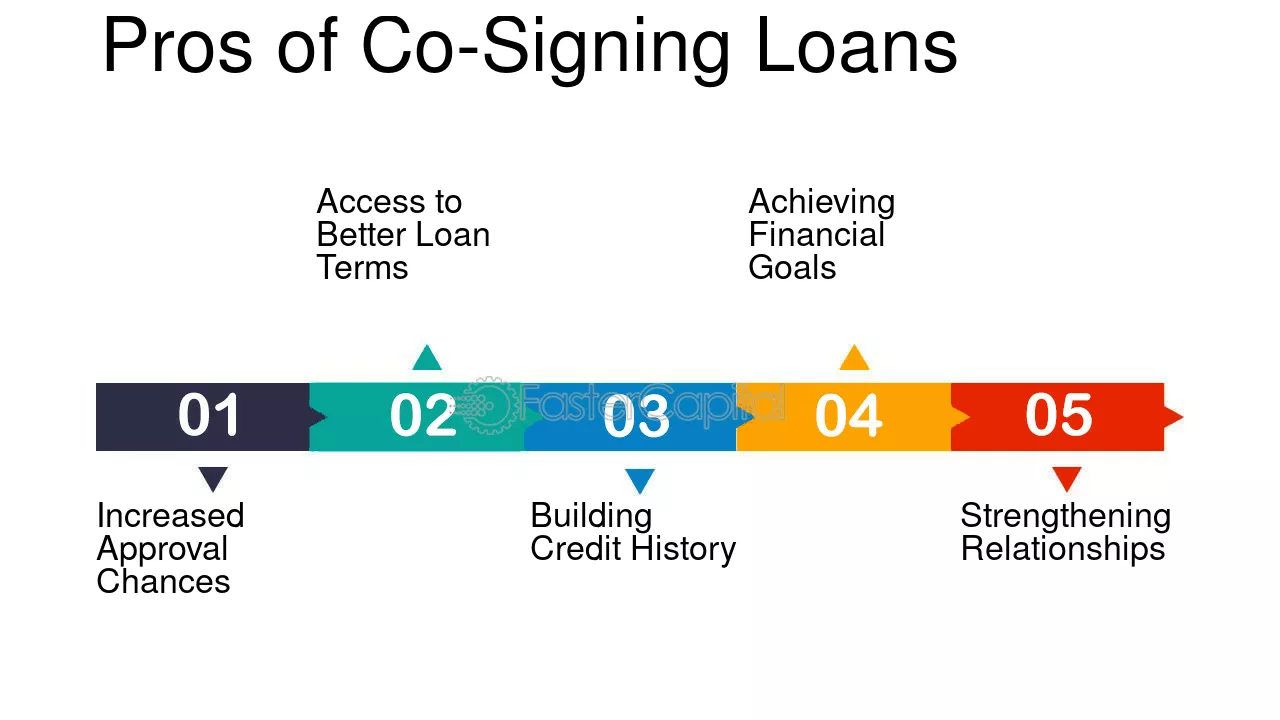 Pros of Co-Signing Loans

Access to Better Loan Terms

Achieving Financial Goals

01

02

03

04

05

Increased Approval Chances

Building Credit History

Strengthening Relationships

FasterCapital